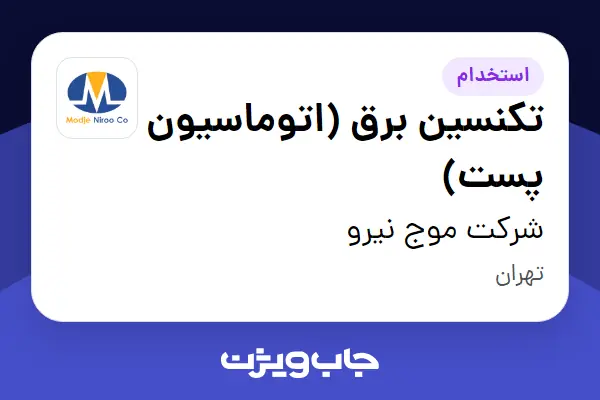 استخدام

Modje Niroo Co

تکنسین برق (اتوماسیون پست)

شرکت موج نیرو

تهران

جاب ویژن